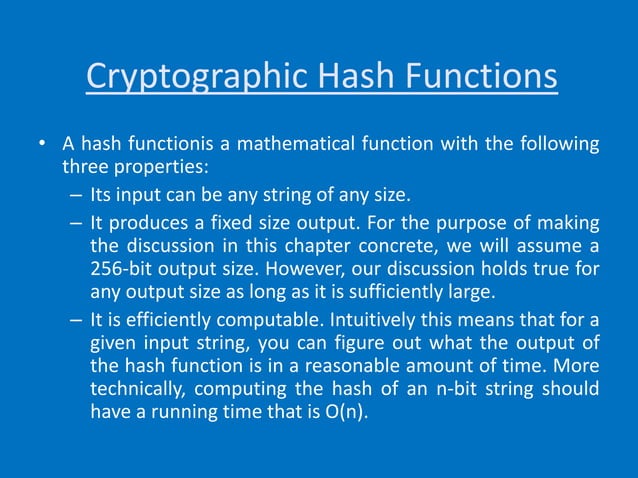 Cryptographic Hash Functions

• A hash functionis a mathematical function with the following three properties:

– Its input can be any string of any size.

– It produces a fixed size output. For the purpose of making the discussion in this chapter concrete, we will assume a 256-bit output size. However, our discussion holds true for any output size as long as it is sufficiently large.

– It is efficiently computable. Intuitively this means that for a given input string, you can figure out what the output of the hash function is in a reasonable amount of time. More technically, computing the hash of an n-bit string should have a running time that is O(n).